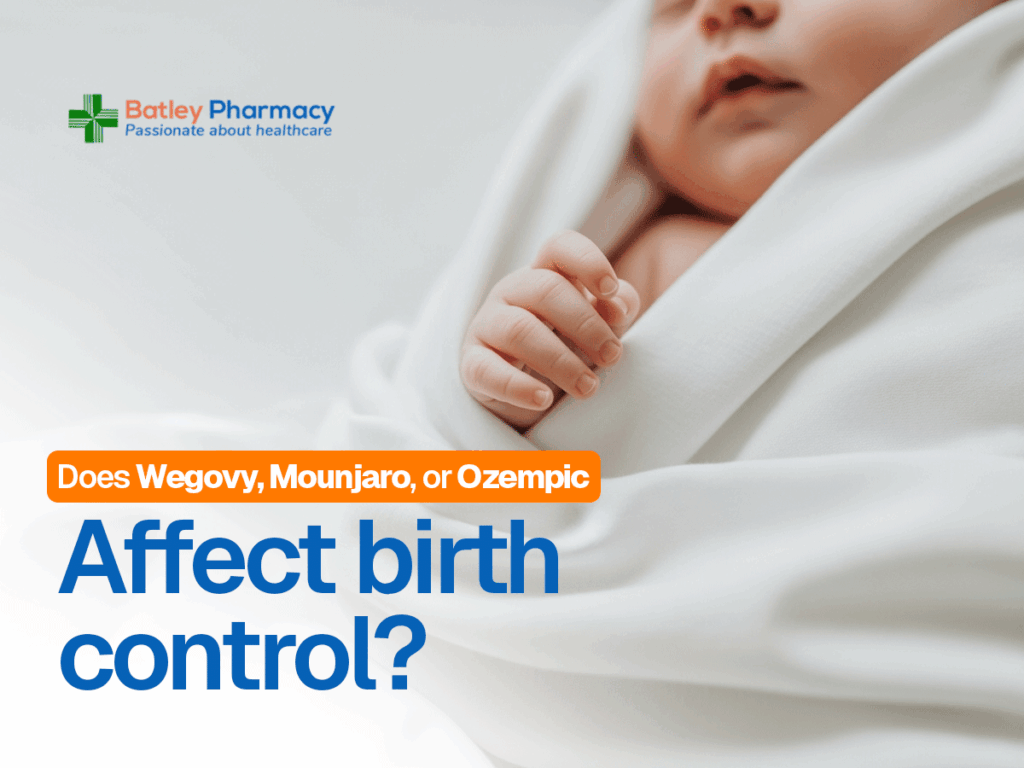 Batley Pharmacy
Passionate about healthcare

Does Wegovy, Mounjaro, or Ozempic

Affect birth control?